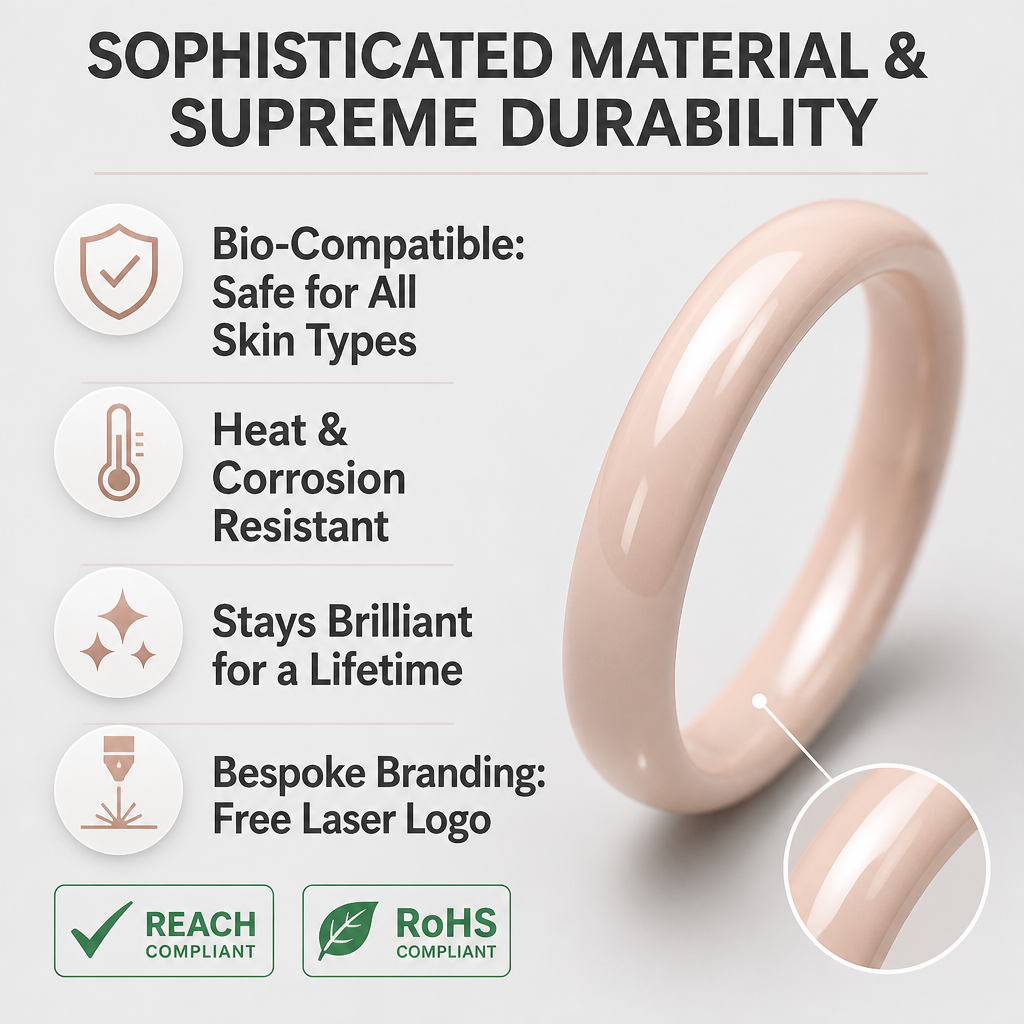 SOPHISTICATED MATERIAL & SUPREME DURABILITY

Bio-Compatible: Safe for All Skin Types

Heat & Corrosion Resistant

Stays Brilliant for a Lifetime

Bespoke Branding: Free Laser Logo

REACH COMPLIANT

RoHS COMPLIANT